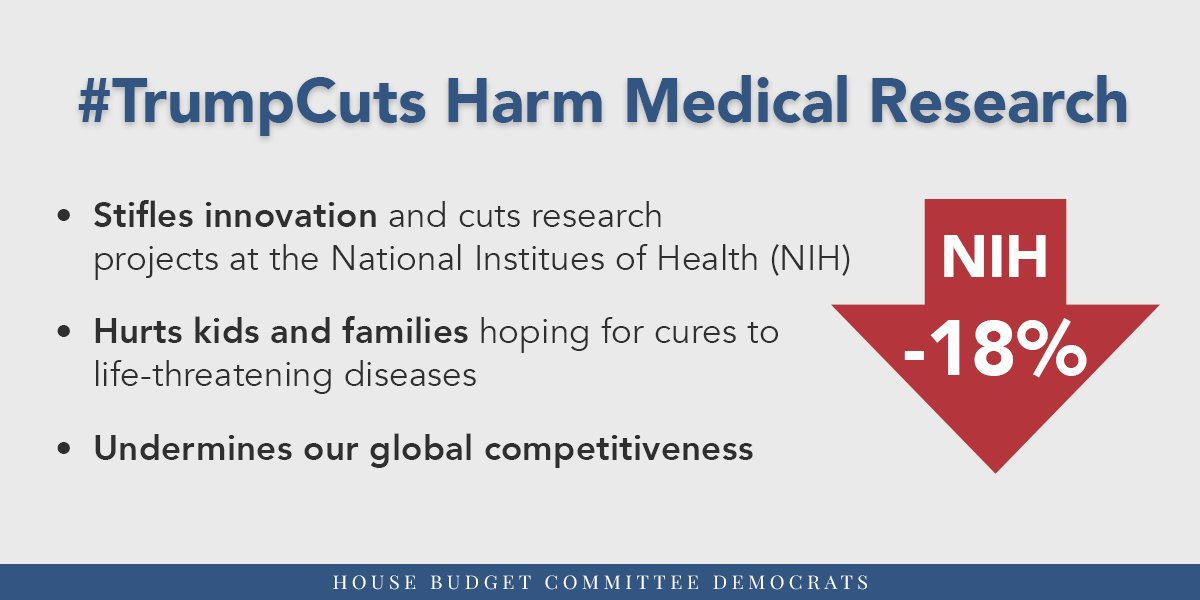 #TrumpCuts Harm Medical Research

• Stifles innovation and cuts research projects at the National Institues of Health (NIH)

• Hurts kids and families hoping for cures to life-threatening diseases

• Undermines our global competitiveness

NIH
-18%

HOUSE BUDGET COMMITTEE DEMOCRATS